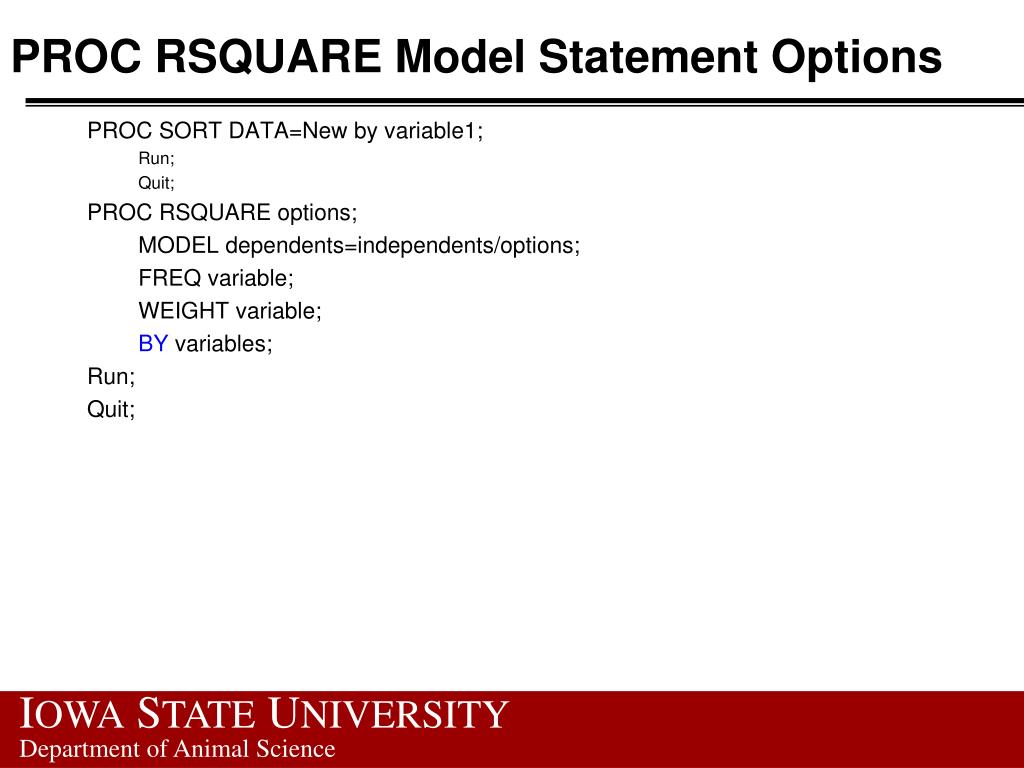 PROC RSQUARE Model Statement Options

PROC SORT DATA=New by variable1;
Run;
Quit;
PROC RSQUARE options;
MODEL dependents=independents/options;
FREQ variable;
WEIGHT variable;
BY variables;
Run;
Quit;

IOWA STATE UNIVERSITY
Department of Animal Science